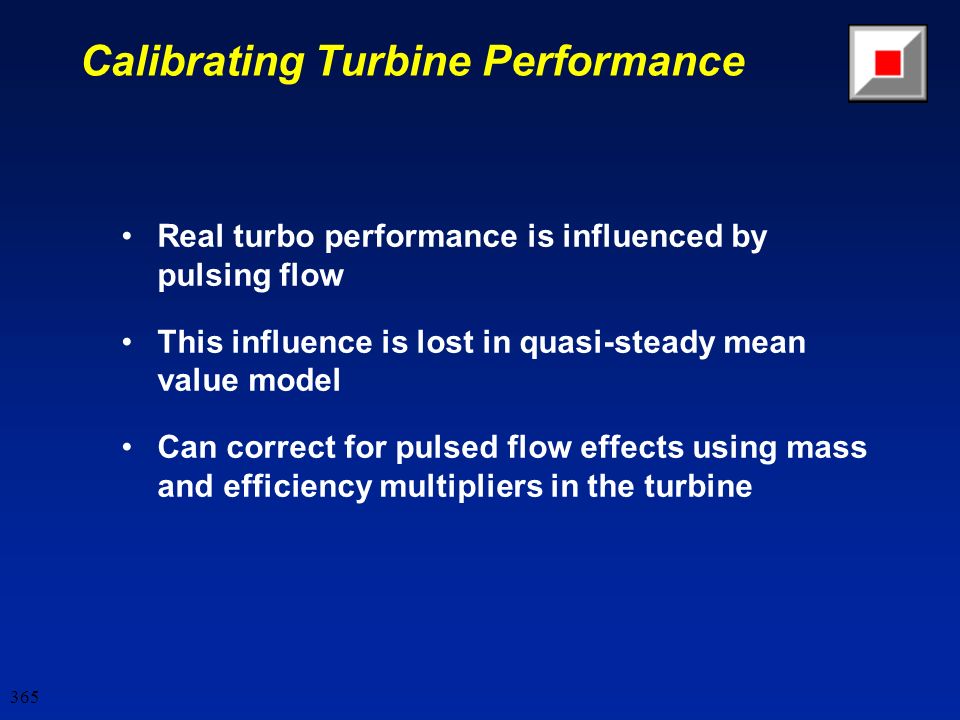 Calibrating Turbine Performance

• Real turbo performance is influenced by pulsing flow

• This influence is lost in quasi-steady mean value model

• Can correct for pulsed flow effects using mass and efficiency multipliers in the turbine

365